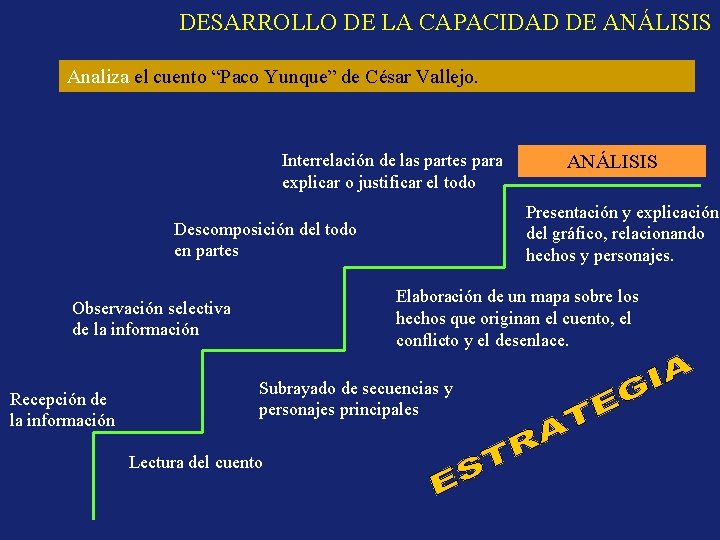 DESARROLLO DE LA CAPACIDAD DE ANÁLISIS

Analiza el cuento “Paco Yunque” de César Vallejo.

Interrelación de las partes para explicar o justificar el todo

ANÁLISIS

Presentación y explicación del gráfico, relacionando hechos y personajes.

Descomposición del todo en partes

Elaboración de un mapa sobre los hechos que originan el cuento, el conflicto y el desenlace.

Observación selectiva de la información

Subrayado de secuencias y personajes principales

Recepción de la información

Lectura del cuento

ESTRATEGIA